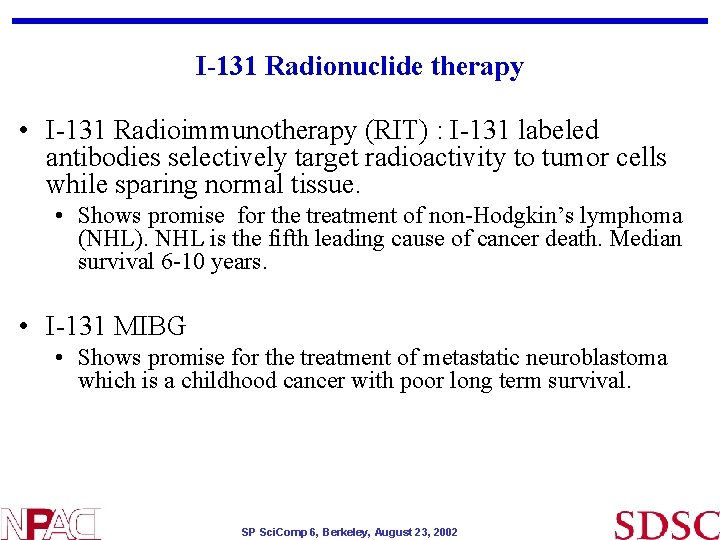 I-131 Radionuclide therapy

• I-131 Radioimmunotherapy (RIT) : I-131 labeled antibodies selectively target radioactivity to tumor cells while sparing normal tissue.

• Shows promise for the treatment of non-Hodgkin's lymphoma (NHL). NHL is the fifth leading cause of cancer death. Median survival 6-10 years.

• I-131 MIBG

• Shows promise for the treatment of metastatic neuroblastoma which is a childhood cancer with poor long term survival.

NPACI

SP SciComp 6, Berkeley, August 23, 2002

SDSC